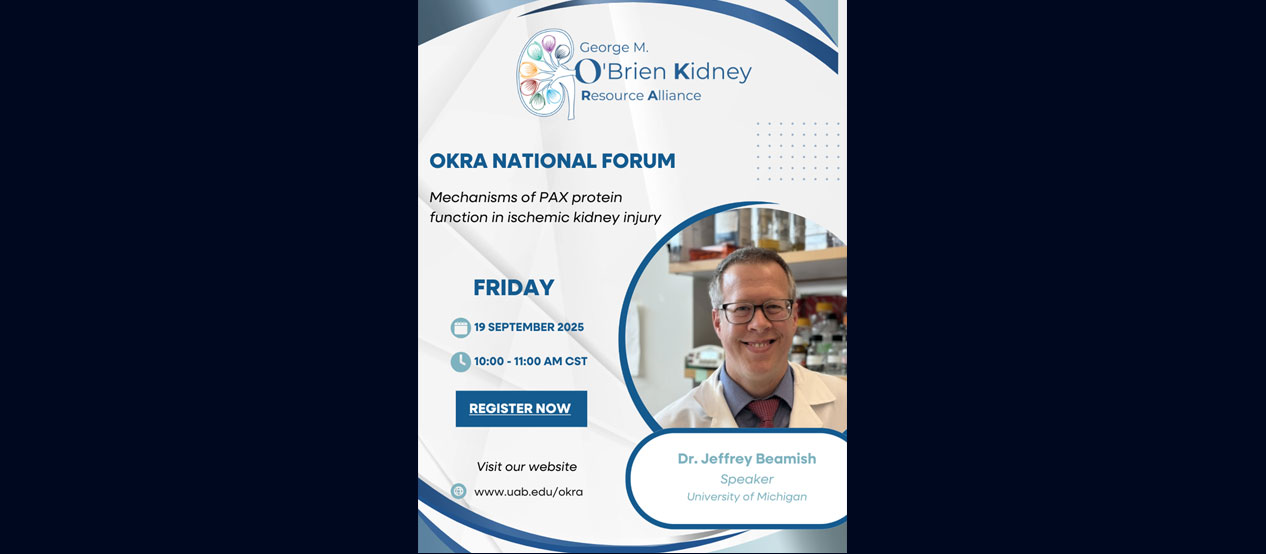 George M.
O'Brien Kidney
Resource Alliance

OKRA NATIONAL FORUM

Mechanisms of PAX protein function in ischemic kidney injury

FRIDAY

19 SEPTEMBER 2025

10:00 - 11:00 AM CST

REGISTER NOW

Visit our website

www.uab.edu/okra

Dr. Jeffrey Beamish
Speaker
University of Michigan